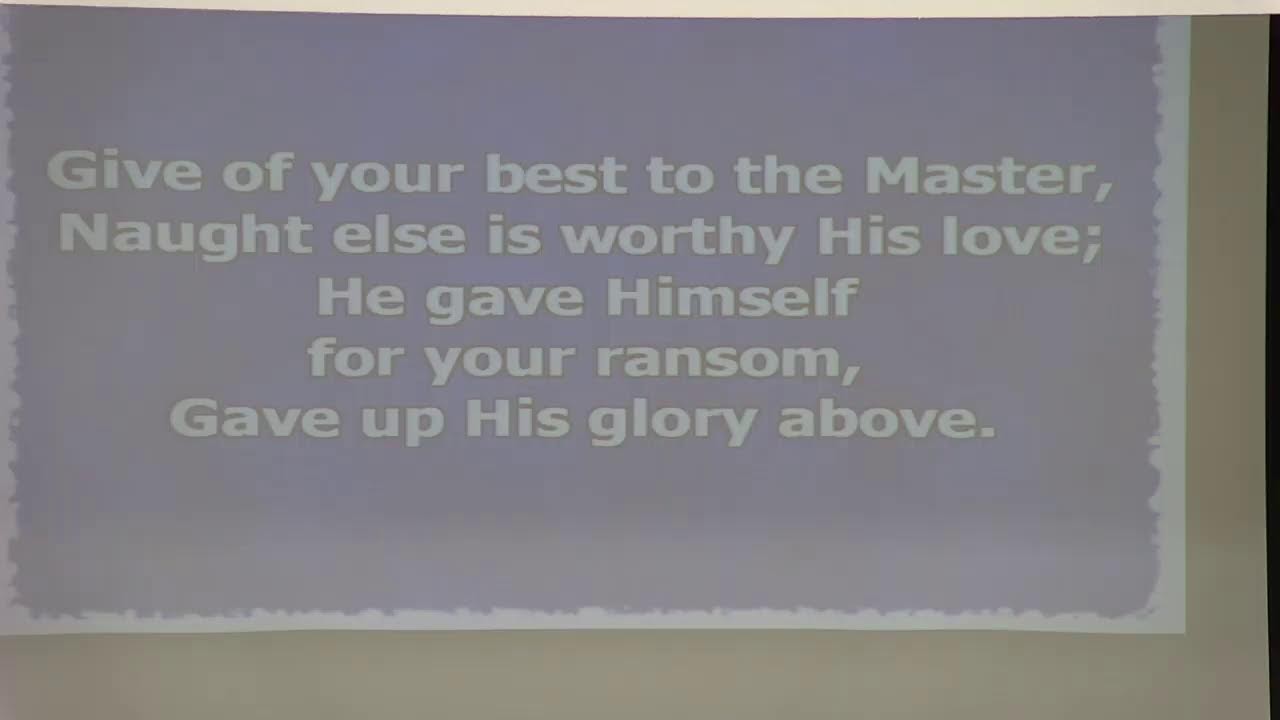 Give of your best to the Master,
Naught else is worthy His love;
He gave Himself
for your ransom,
Gave up His glory above.